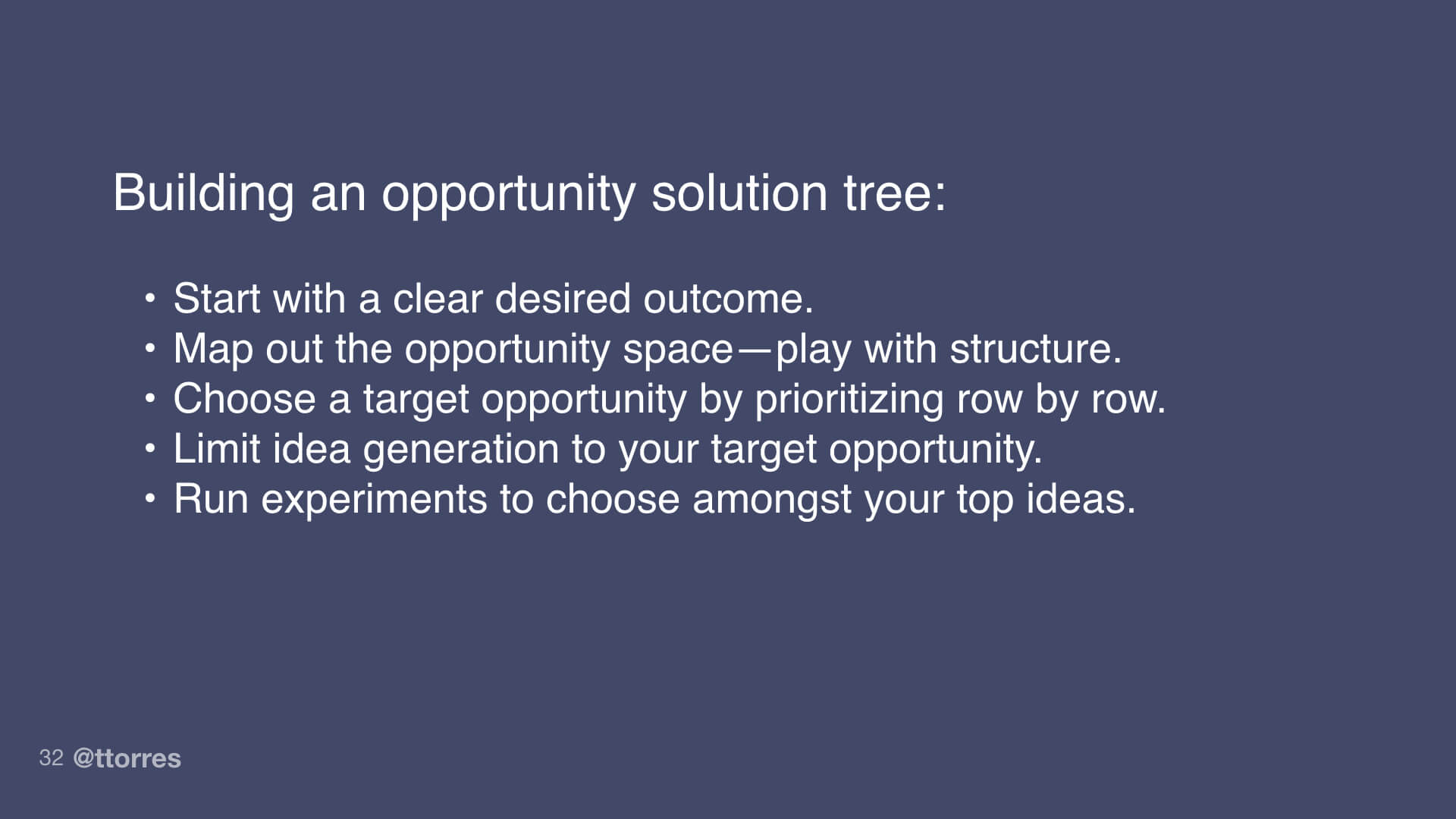 Building an opportunity solution tree:

• Start with a clear desired outcome.
• Map out the opportunity space—play with structure.
• Choose a target opportunity by prioritizing row by row.
• Limit idea generation to your target opportunity.
• Run experiments to choose amongst your top ideas.

32 @ttorres